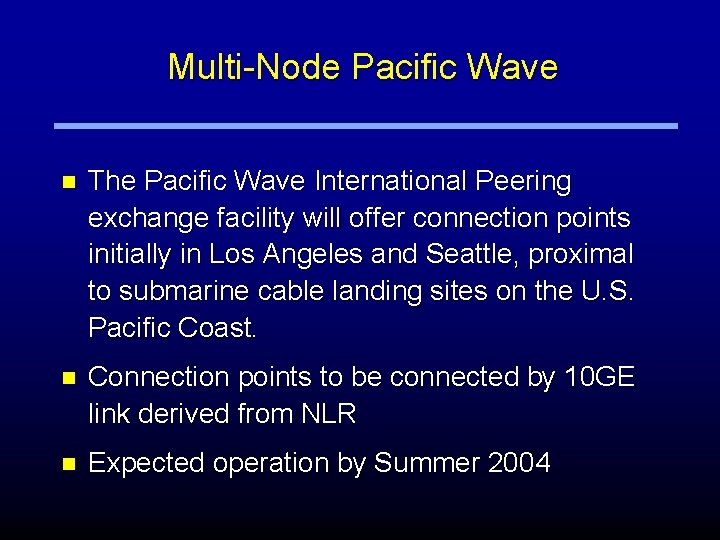 Multi-Node Pacific Wave

- The Pacific Wave International Peering exchange facility will offer connection points initially in Los Angeles and Seattle, proximal to submarine cable landing sites on the U.S. Pacific Coast.
- Connection points to be connected by 10GE link derived from NLR
- Expected operation by Summer 2004